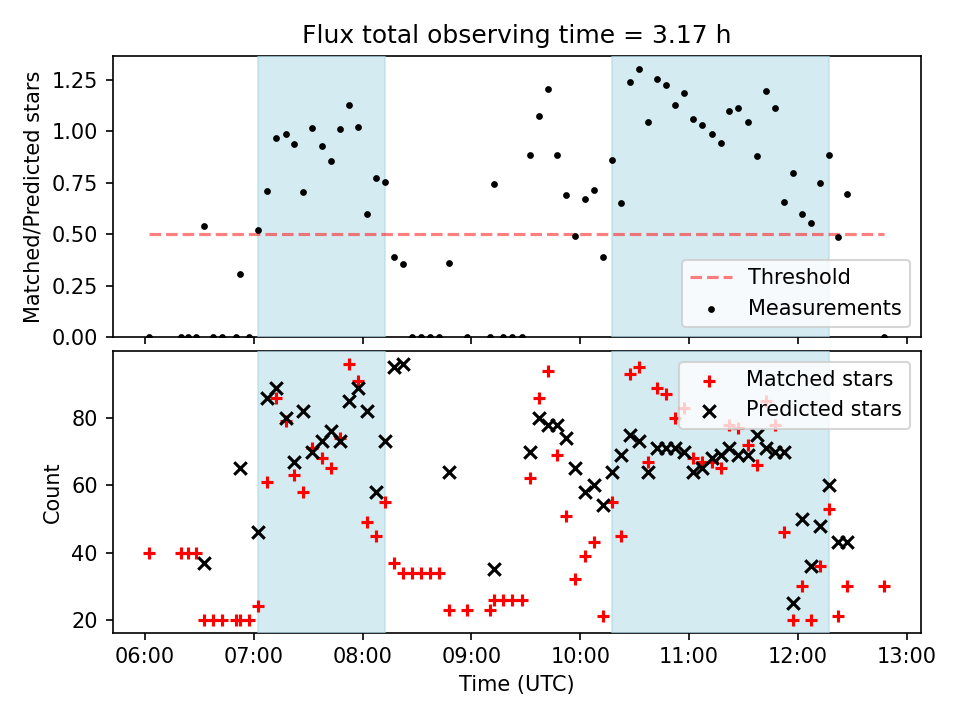 Flux total observing time = 3.17 h

Matched/Predicted stars

1.25
1.00
0.75
0.50
0.25
0.00

Threshold
Measurements

Count

80
60
40
20

Matched stars
Predicted stars

06:00
07:00
08:00
09:00
10:00
11:00
12:00
13:00

Time (UTC)